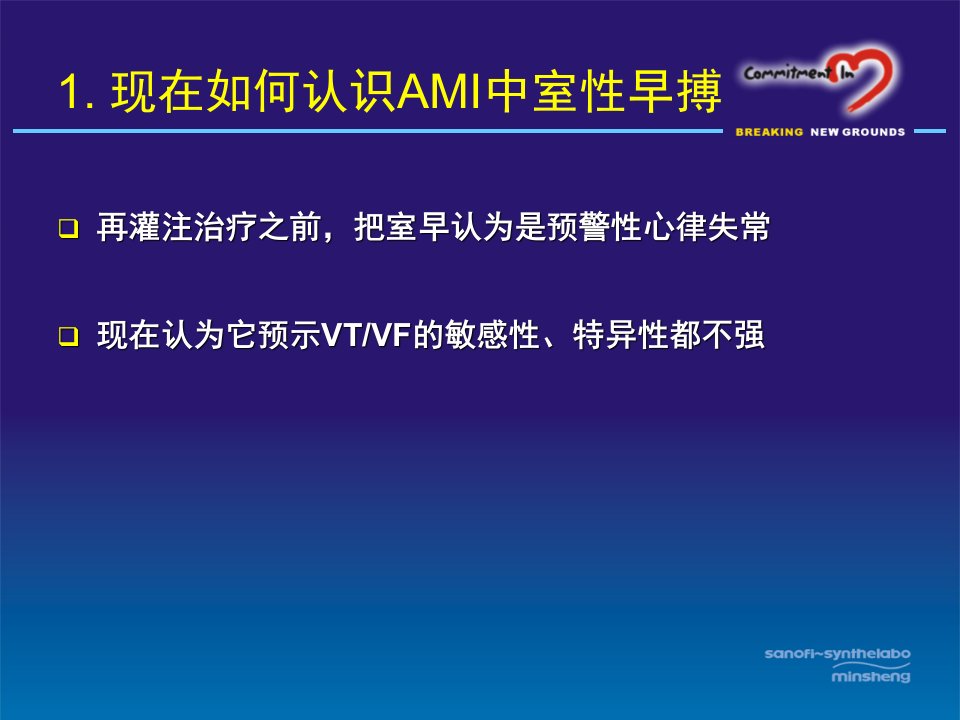 1. 现在如何认识AMI中室性早搏

Commitment In

BREAKING NEW GROUNDS

❑ 再灌注治疗之前，把室早认为是预警性心律失常

❑ 现在认为它预示VT/VF的敏感性、特异性都不强

sanofi~synthelabo
minsheng